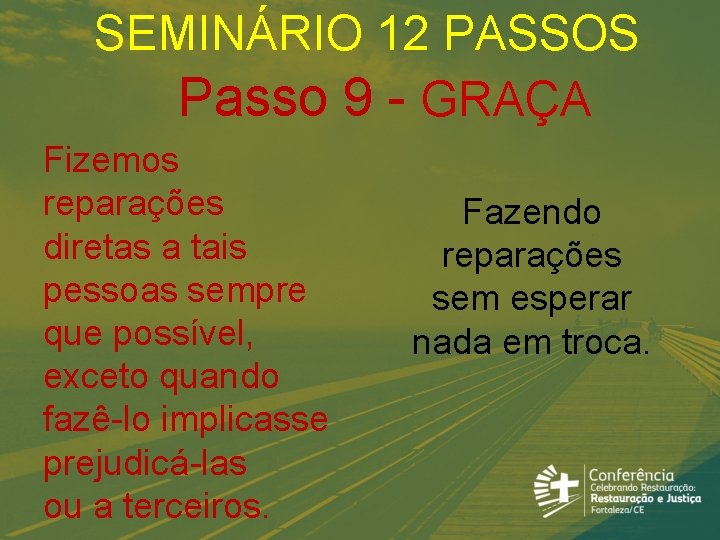 SEMINÁRIO 12 PASSOS

Passo 9 - GRAÇA

Fizemos reparações diretas a tais pessoas sempre que possível, exceto quando fazê-lo implicasse prejudicá-las ou a terceiros.

Fazendo reparações sem esperar nada em troca.

Conferência
Celebrando Restauração:
Restauração e Justiça
Fortaleza/CE